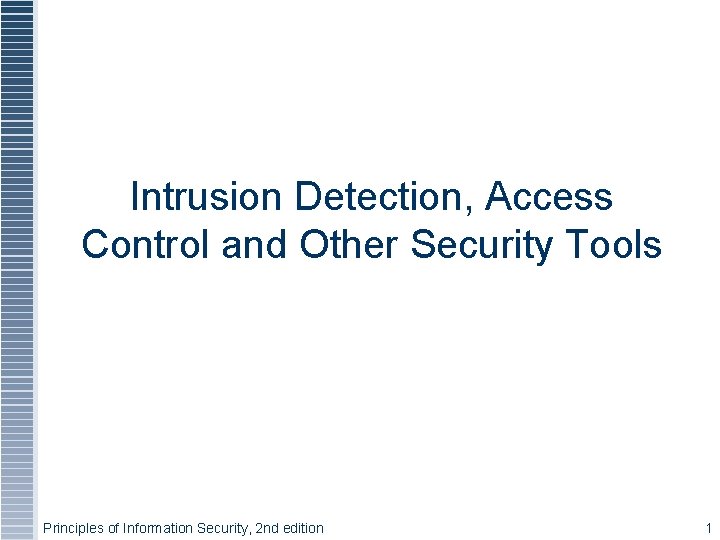 Intrusion Detection, Access Control and Other Security Tools

Principles of Information Security, 2nd edition

1